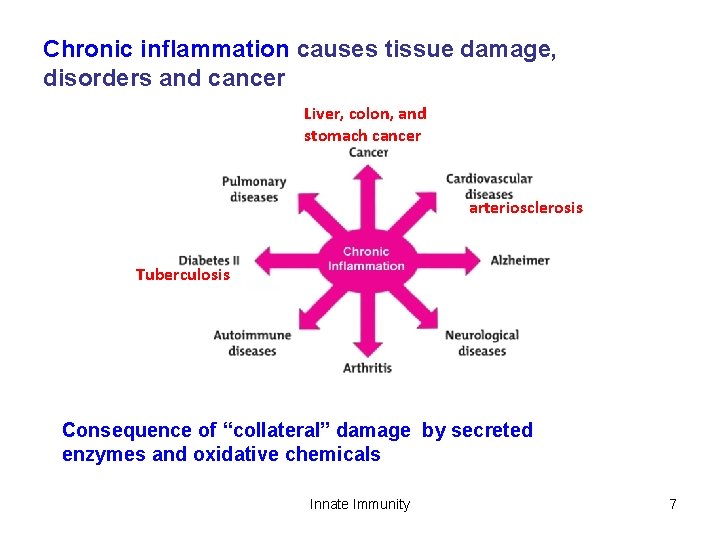 Chronic inflammation causes tissue damage, disorders and cancer

Liver, colon, and stomach cancer

Cancer

Pulmonary diseases

Cardiovascular diseases

arteriosclerosis

Diabetes II

Tuberculosis

Chronic Inflammation

Alzheimer

Autoimmune diseases

Neurological diseases

Arthritis

Consequence of “collateral” damage by secreted enzymes and oxidative chemicals

Innate Immunity

7